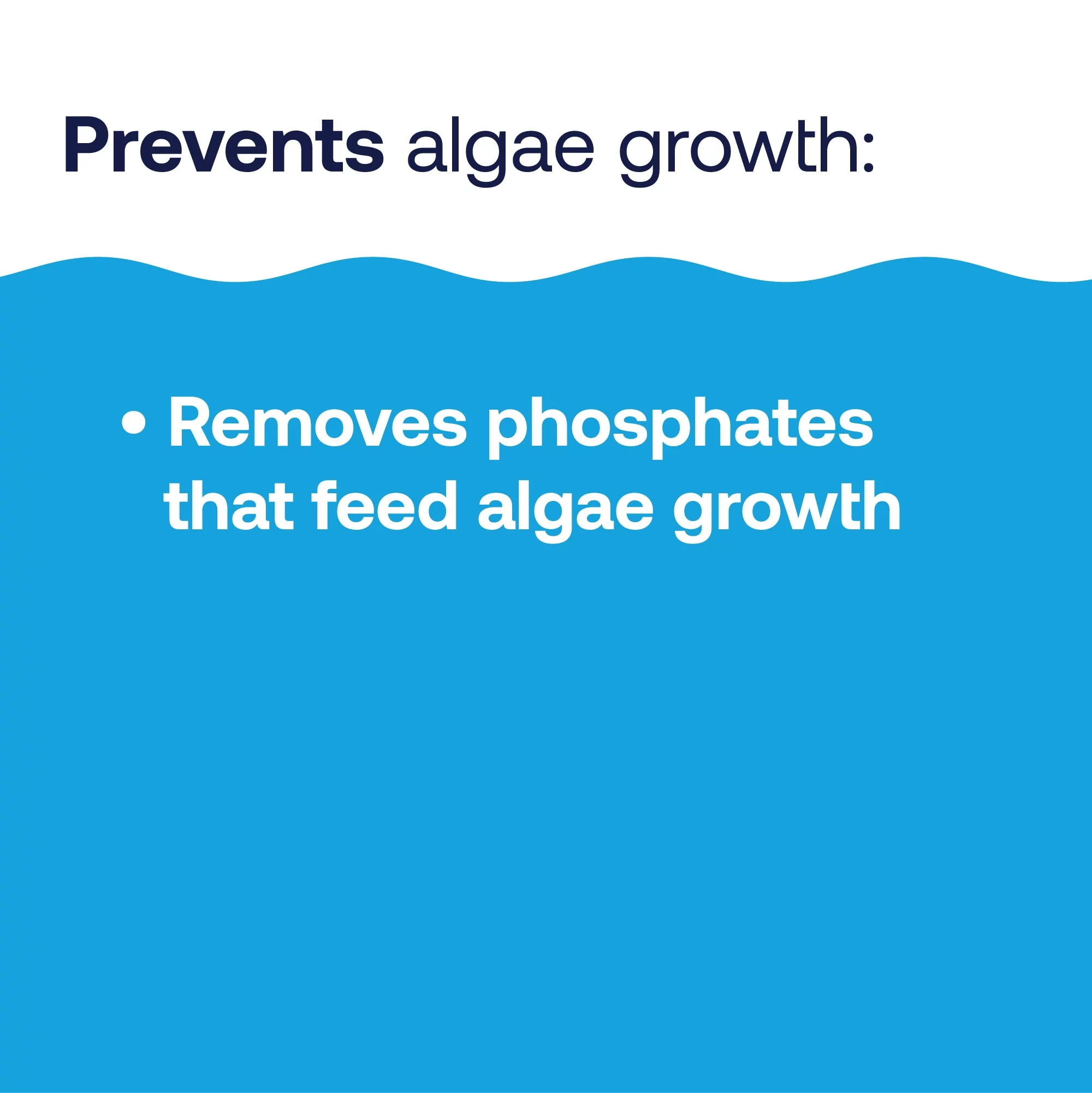 Prevents algae growth:

• Removes phosphates that feed algae growth